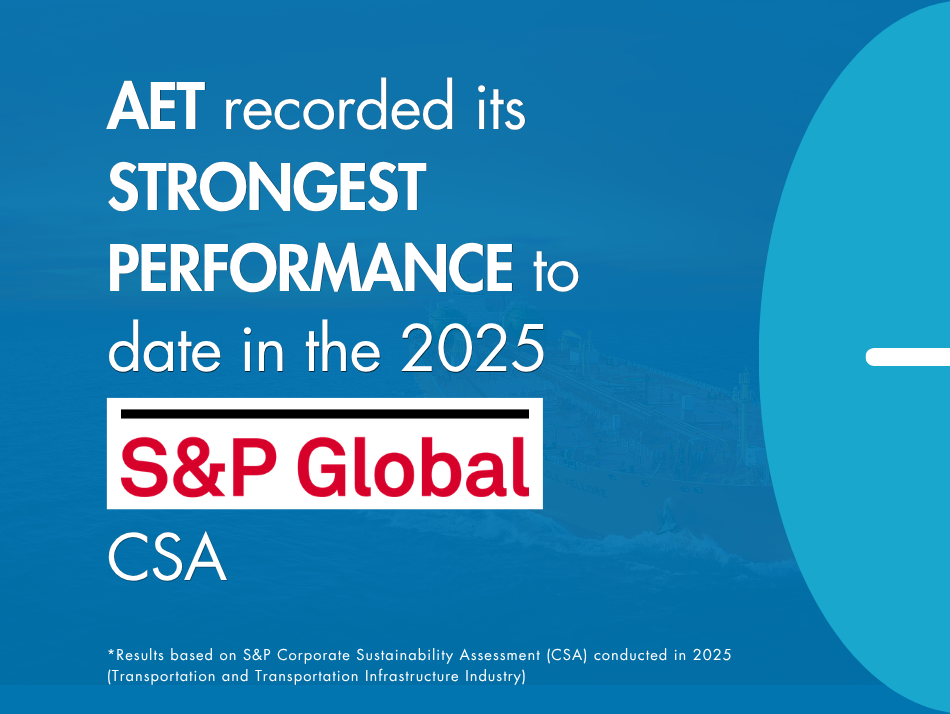 AET recorded its STRONGEST PERFORMANCE to date in the 2025

S&P Global

CSA

*Results based on S&P Corporate Sustainability Assessment (CSA) conducted in 2025 (Transportation and Transportation Infrastructure Industry)